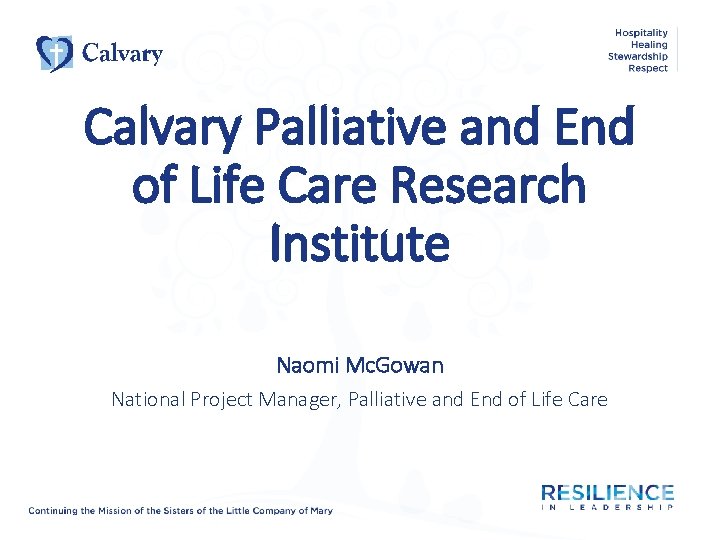 Calvary

Hospitality
Healing
Stewardship
Respect

Calvary Palliative and End of Life Care Research Institute

Naomi McGowan

National Project Manager, Palliative and End of Life Care

Continuing the Mission of the Sisters of the Little Company of Mary

RESILIENCE
IN LEADERSHIP